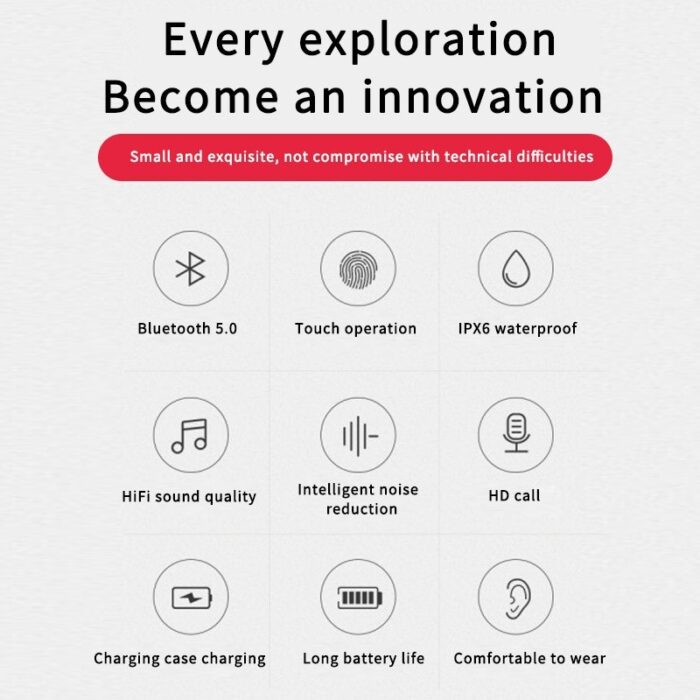 Every exploration
Become an innovation

Small and exquisite, not compromise with technical difficulties

Bluetooth 5.0

Touch operation

IPX6 waterproof

HiFi sound quality

Intelligent noise reduction

HD call

Charging case charging

Long battery life

Comfortable to wear